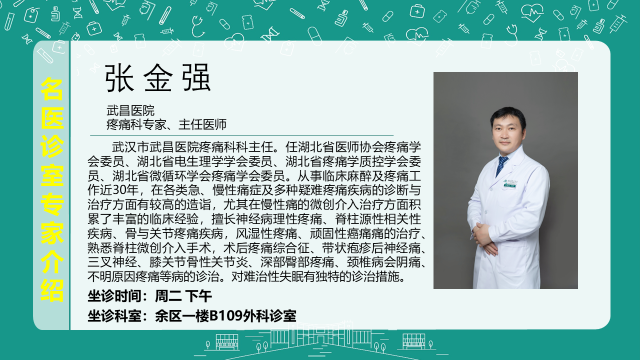 名医诊室专家介绍

张金强

武昌医院
疼痛科专家、主任医师

武汉市武昌医院疼痛科科主任。任湖北省医师协会疼痛学会委员、湖北省电生理学学会委员、湖北省疼痛学质控学会委员、湖北省微循环学会疼痛学会委员。从事临床麻醉及疼痛工作近30年，在各类急、慢性痛症及多种疑难疼痛疾病的诊断与治疗方面有较高的造诣，尤其在慢性痛的微创介入治疗方面积累了丰富的临床经验，擅长神经病理性疼痛、脊柱源性相关性疾病、骨与关节疼痛疾病，风湿性疼痛、顽固性癌痛痛的治疗、熟悉脊柱微创介入手术，术后疼痛综合征、带状疱疹后神经痛、三叉神经、膝关节骨性关节炎、深部臀部疼痛、颈椎病会阴痛、不明原因疼痛等病的诊治。对难治性失眠有独特的诊治措施。

坐诊时间：周二 下午
坐诊科室：余区一楼B109外科诊室